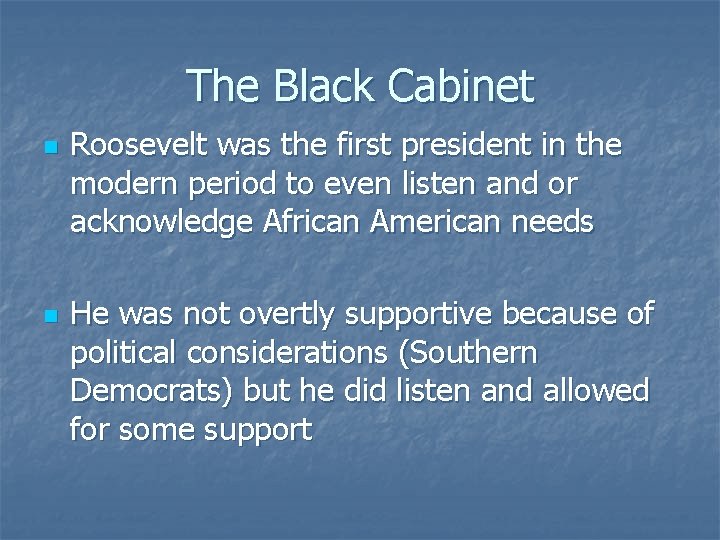 The Black Cabinet

Roosevelt was the first president in the modern period to even listen and or acknowledge African American needs

He was not overtly supportive because of political considerations (Southern Democrats) but he did listen and allowed for some support